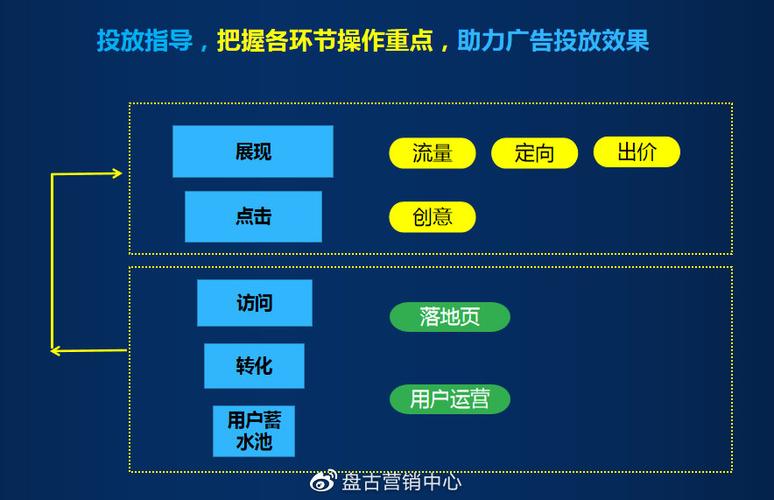 投放指导，把握各环节操作重点，助力广告投放效果

展现

流量

定向

出价

点击

创意

访问

落地页

转化

用户运营

用户蓄水池

盘古营销中心